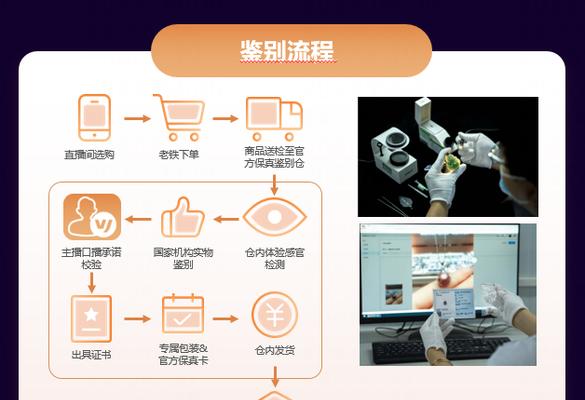 鉴别流程

直播间选购

老铁下单

商品送检至官方保真鉴别仓

仓内体验感官检测

国家机构实物鉴别

主播口播承诺校验

出具证书

专属包装&官方保真卡

仓内发货